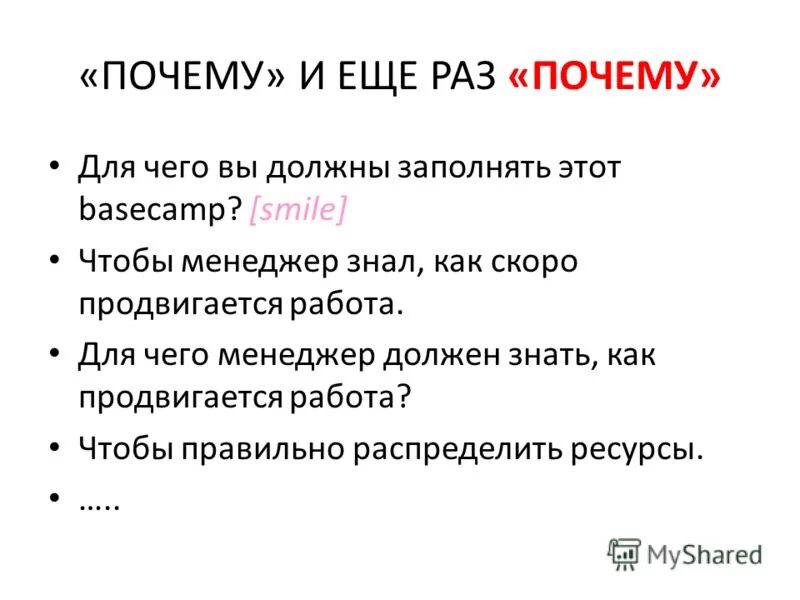 «ПОЧЕМУ» И ЕЩЕ РАЗ «ПОЧЕМУ»

• Для чего вы должны заполнять этот basecamp? [smile]
• Чтобы менеджер знал, как скоро продвигается работа.
• Для чего менеджер должен знать, как продвигается работа?
• Чтобы правильно распределить ресурсы.
• …..

MyShared